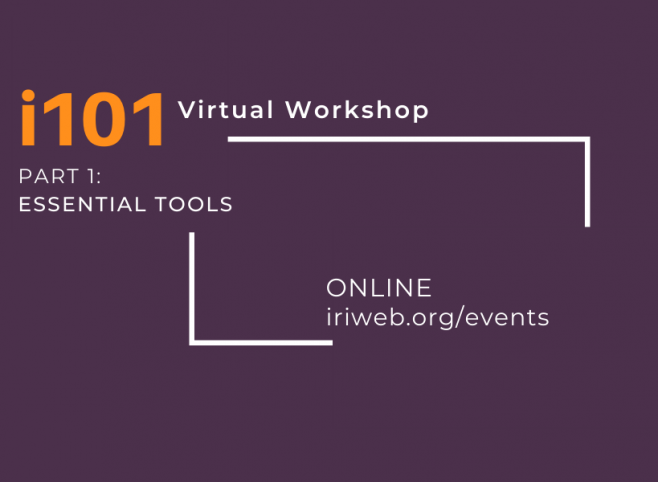 i101 Virtual Workshop

PART 1:
ESSENTIAL TOOLS

ONLINE
iriweb.org/events